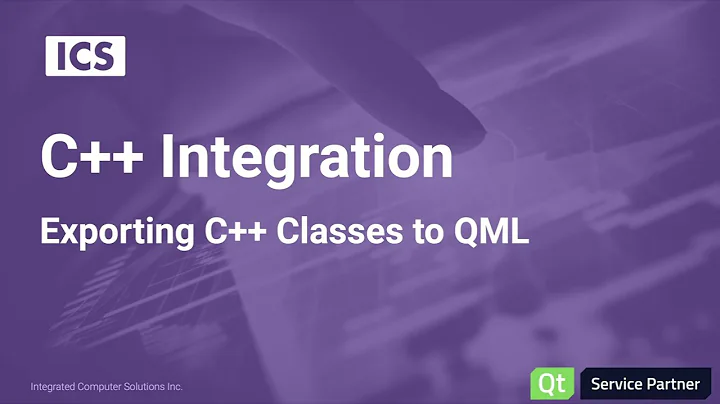 ICS

C++ Integration

Exporting C++ Classes to QML

Integrated Computer Solutions Inc.

Qt Service Partner